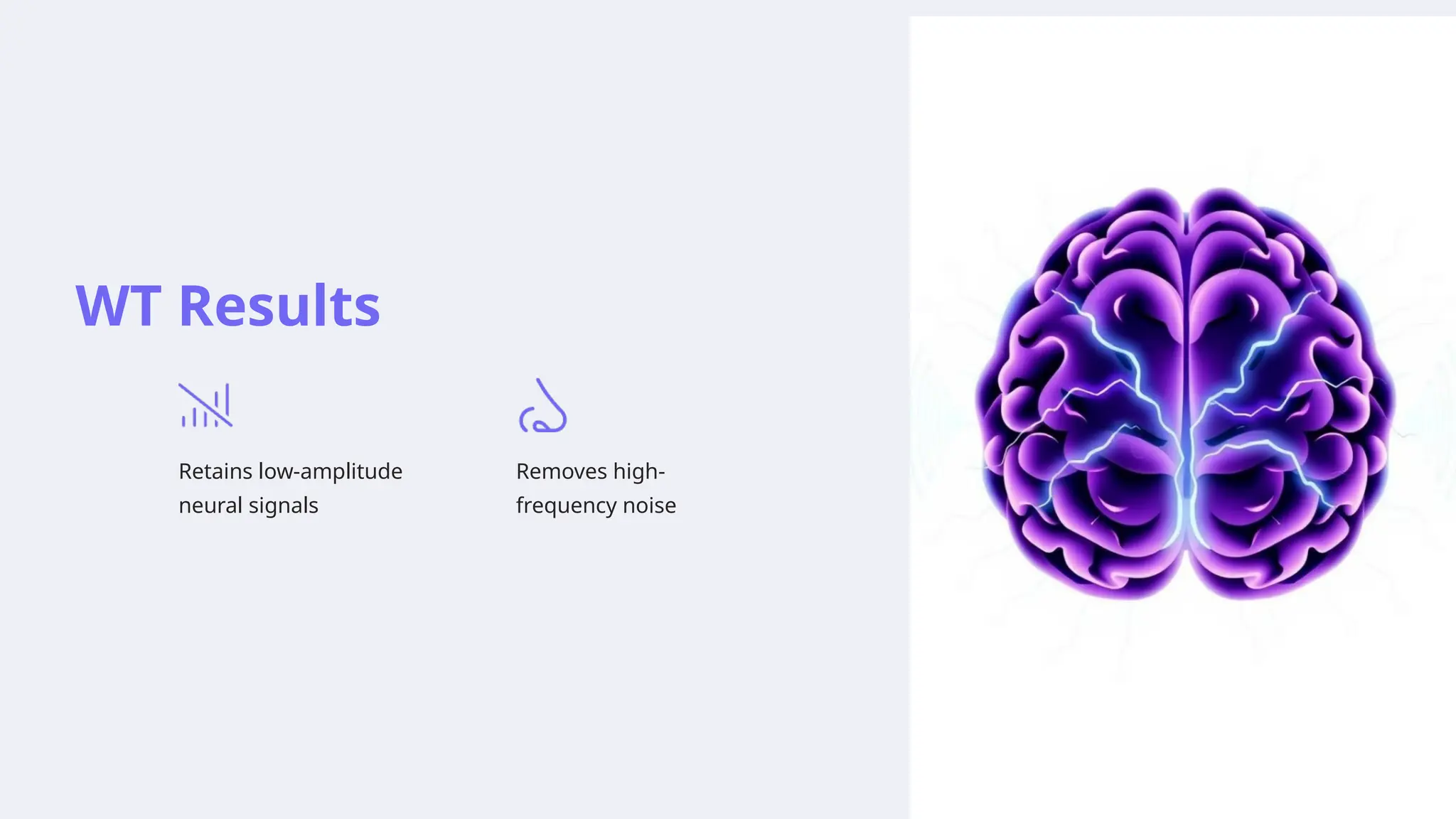 WT Results

Retains low-amplitude neural signals

Removes high-frequency noise